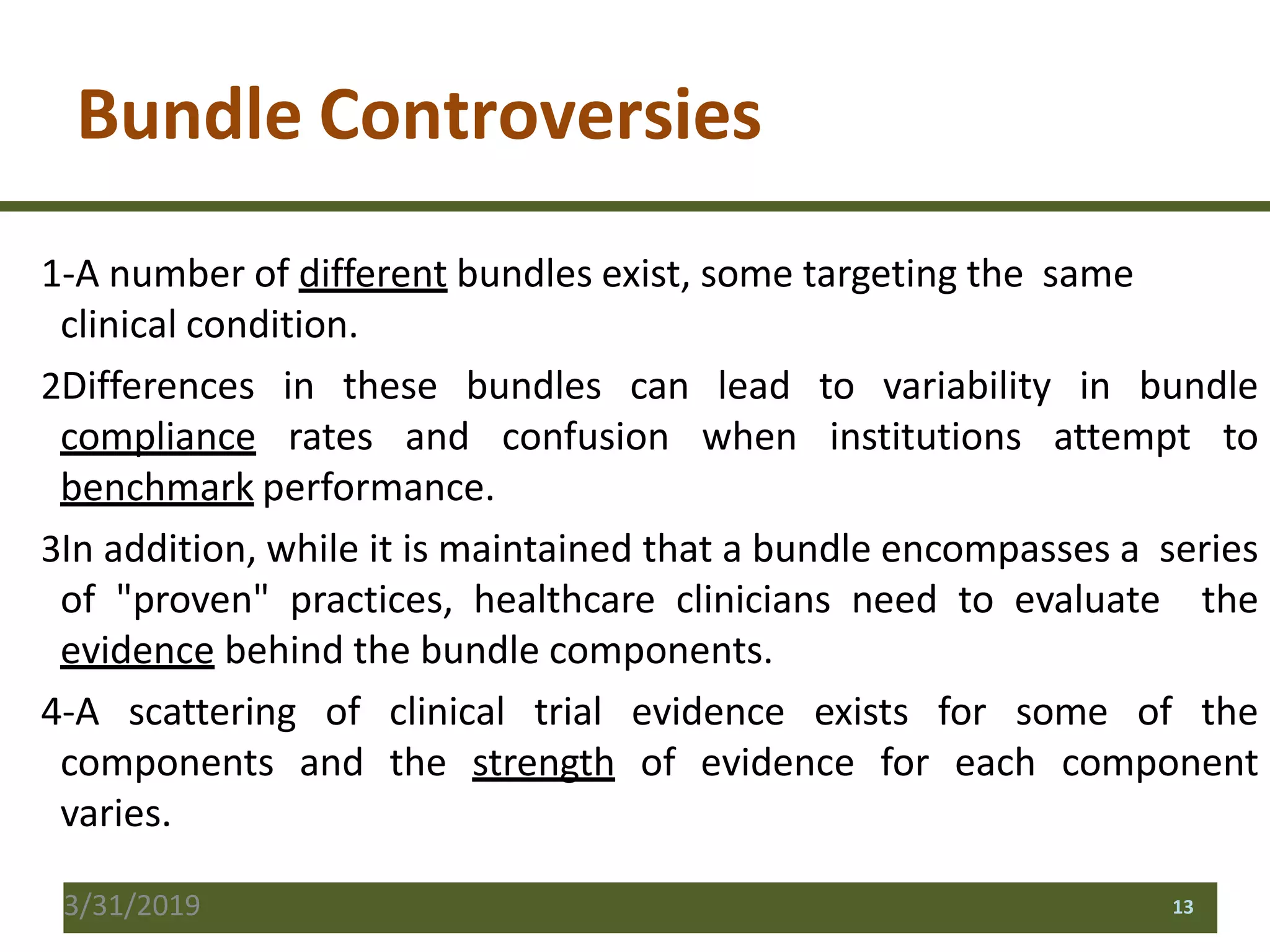 Bundle Controversies

1-A number of different bundles exist, some targeting the same clinical condition.

2Differences in these bundles can lead to variability in bundle compliance rates and confusion when institutions attempt to benchmark performance.

3In addition, while it is maintained that a bundle encompasses a series of "proven" practices, healthcare clinicians need to evaluate the evidence behind the bundle components.

4-A scattering of clinical trial evidence exists for some of the components and the strength of evidence for each component varies.

3/31/2019

13